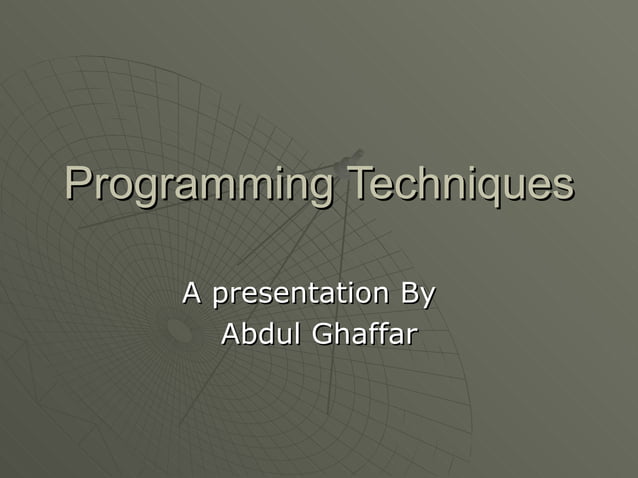 Programming Techniques

A presentation By
Abdul Ghaffar